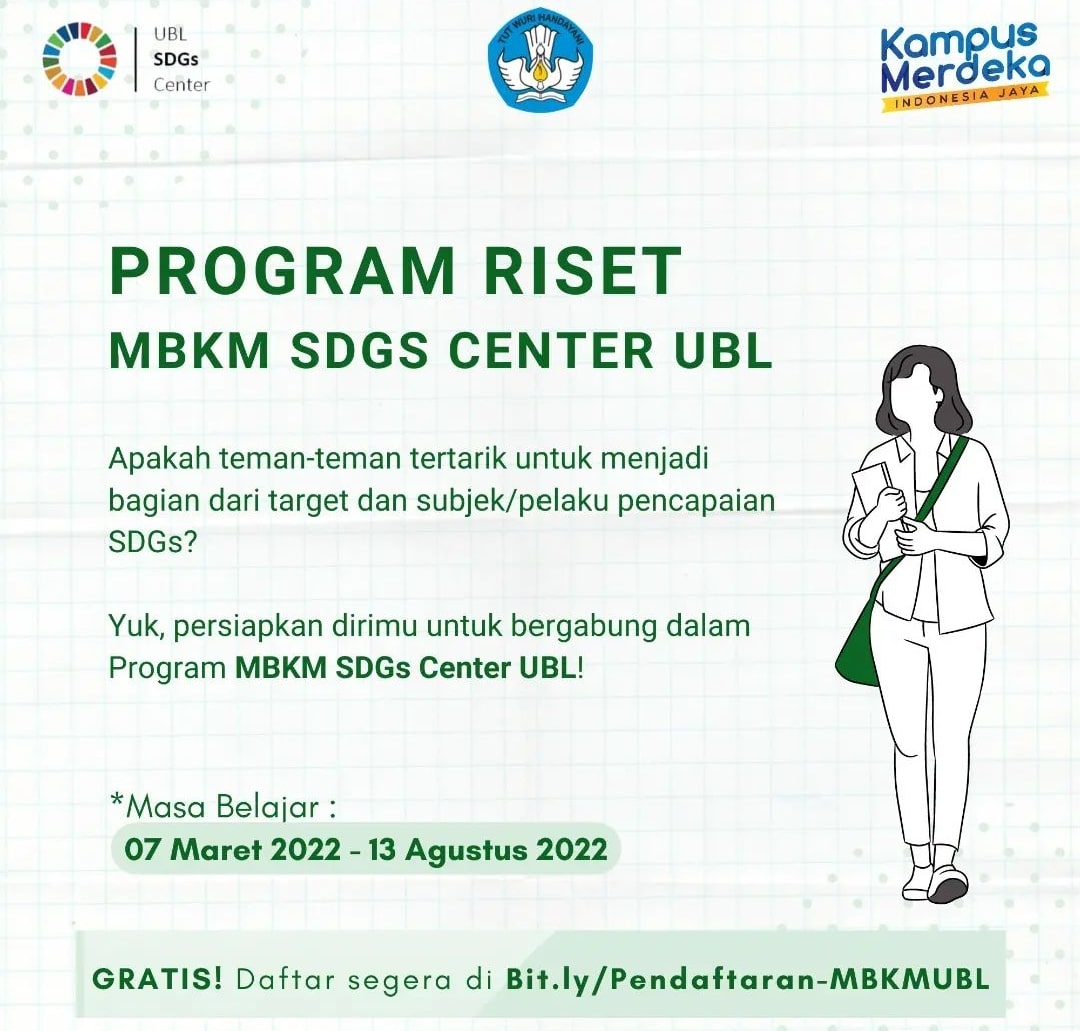 UBL
SDGs
Center

TUT WURI HANDAYANI

Kampus Merdeka
INDONESIA JAYA

PROGRAM RISET
MBKM SDGS CENTER UBL

Apakah teman-teman tertarik untuk menjadi bagian dari target dan subjek/pelaku pencapaian SDGs?

Yuk, persiapkan dirimu untuk bergabung dalam Program MBKM SDGs Center UBL!

*Masa Belajar :
07 Maret 2022 - 13 Agustus 2022

GRATIS! Daftar segera di Bit.ly/Pendaftaran-MBKMUBL